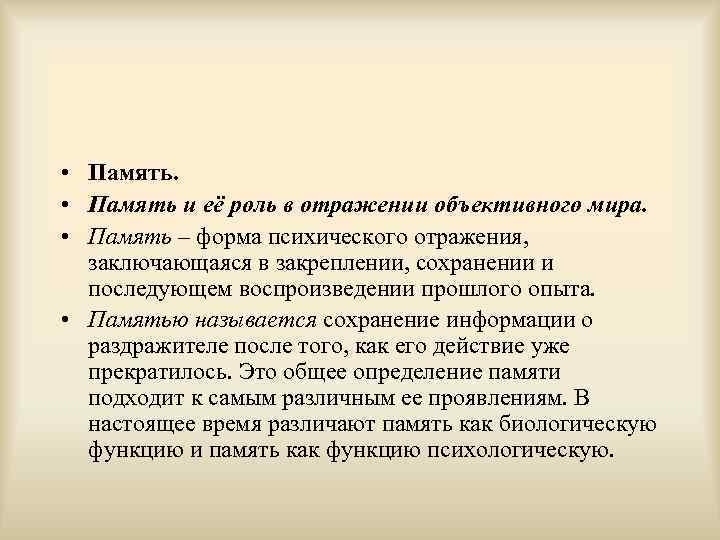 • Память.
• Память и её роль в отражении объективного мира.
• Память – форма психического отражения, заключающаяся в закреплении, сохранении и последующем воспроизведении прошлого опыта.
• Памятью называется сохранение информации о раздражителе после того, как его действие уже прекратилось. Это общее определение памяти подходит к самым различным ее проявлениям. В настоящее время различают память как биологическую функцию и память как функцию психологическую.